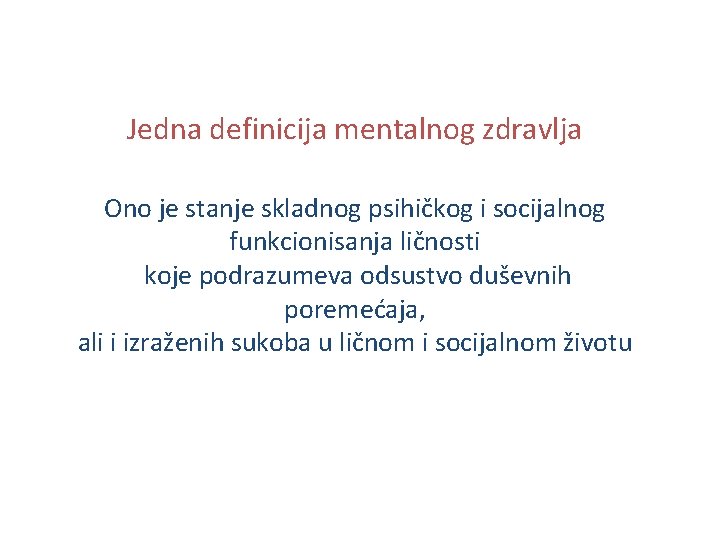 Jedna definicija mentalnog zdravlja

Ono je stanje skladnog psihičkog i socijalnog funkcionisanja ličnosti
koje podrazumeva odsustvo duševnih poremećaja,
ali i izraženih sukoba u ličnom i socijalnom životu